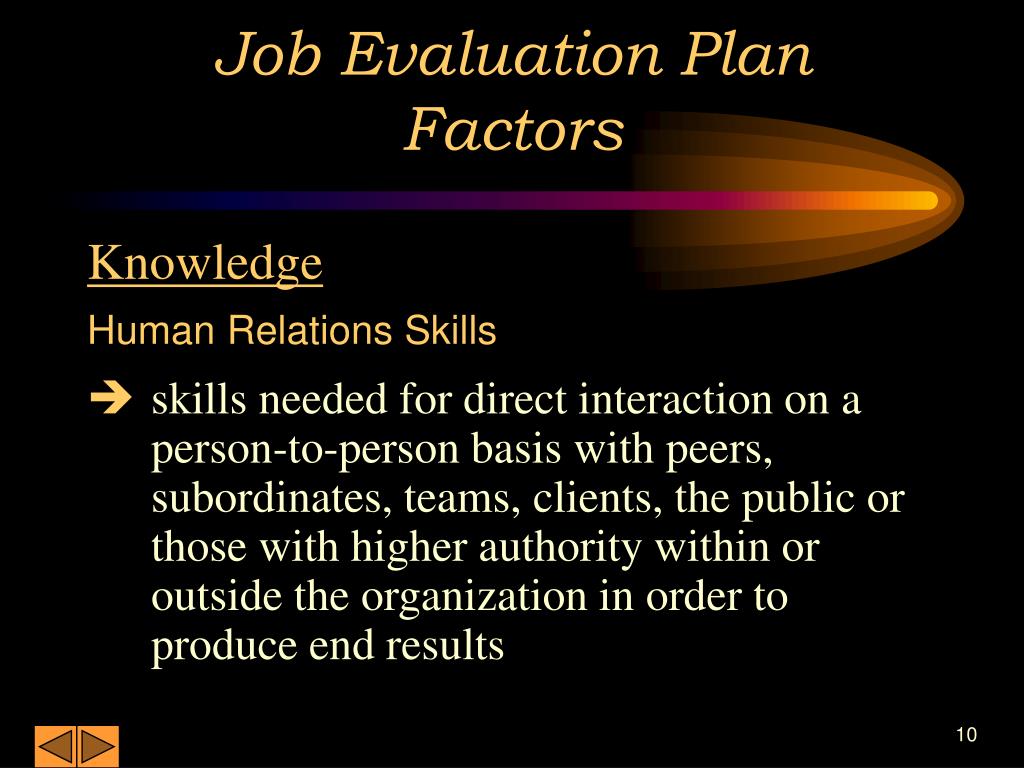 Job Evaluation Plan Factors

Knowledge

Human Relations Skills

➔ skills needed for direct interaction on a person-to-person basis with peers, subordinates, teams, clients, the public or those with higher authority within or outside the organization in order to produce end results

10